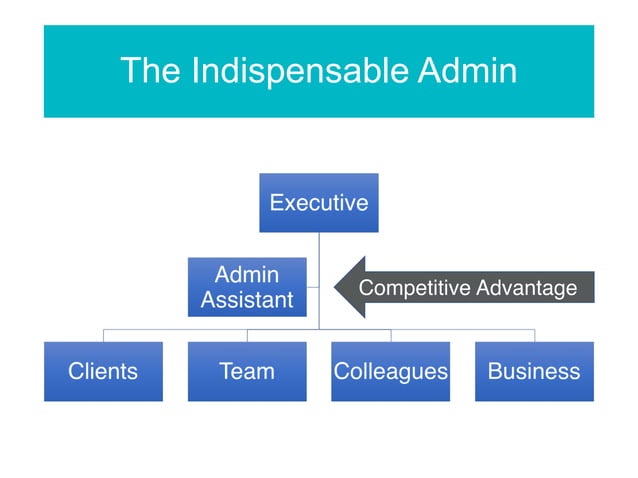 The Indispensable Admin

Executive

Admin Assistant

Competitive Advantage

Clients

Team

Colleagues

Business